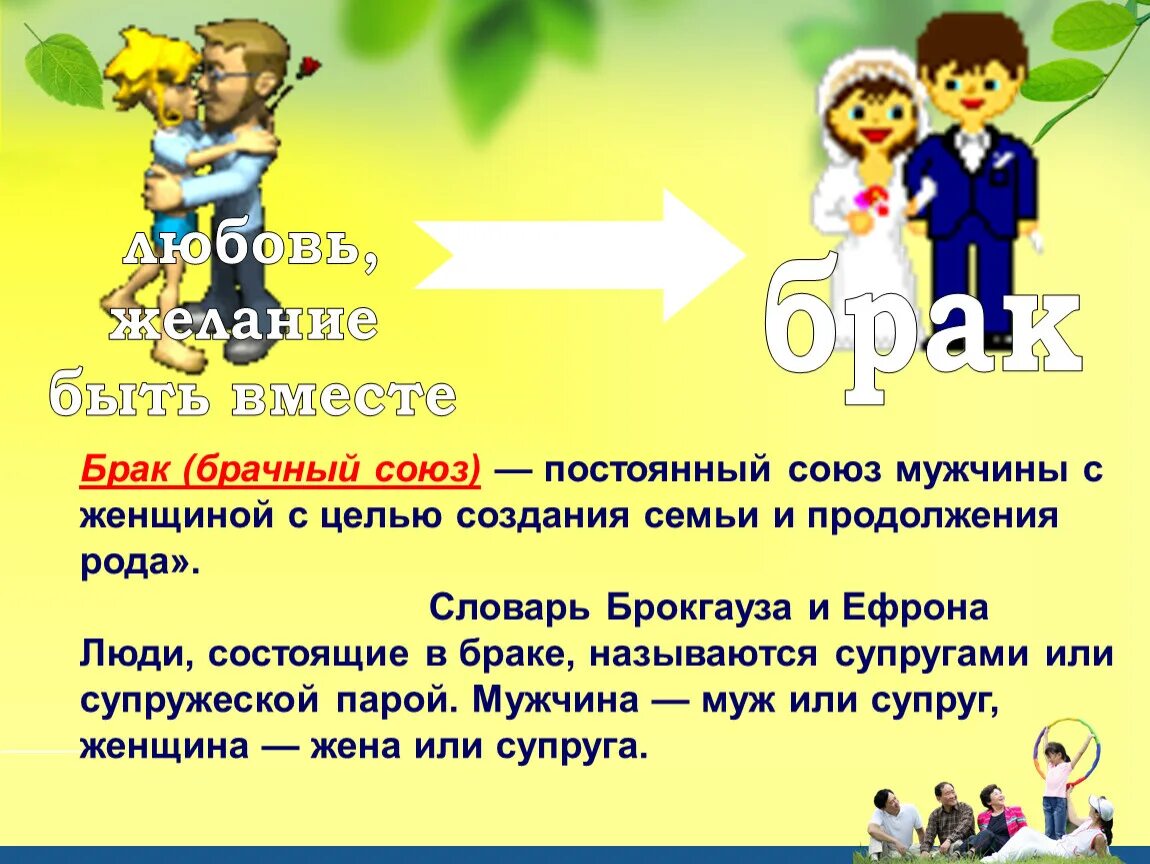 любовь, желание быть вместе

брак

Брак (брачный союз) — постоянный союз мужчины с женщиной с целью создания семьи и продолжения рода».

Словарь Брокгауза и Ефрона

Люди, состоящие в браке, называются супругами или супружеской парой. Мужчина — муж или супруг, женщина — жена или супруга.